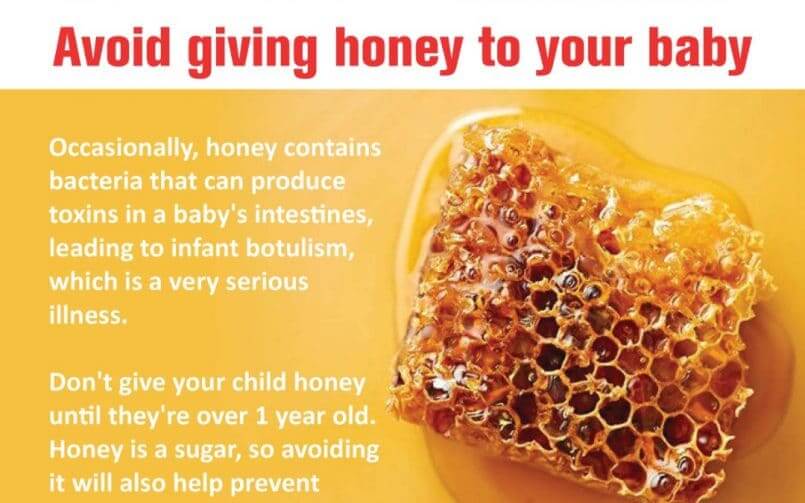 Avoid giving honey to your baby

Occasionally, honey contains bacteria that can produce toxins in a baby's intestines, leading to infant botulism, which is a very serious illness.

Don't give your child honey until they're over 1 year old. Honey is a sugar, so avoiding it will also help prevent